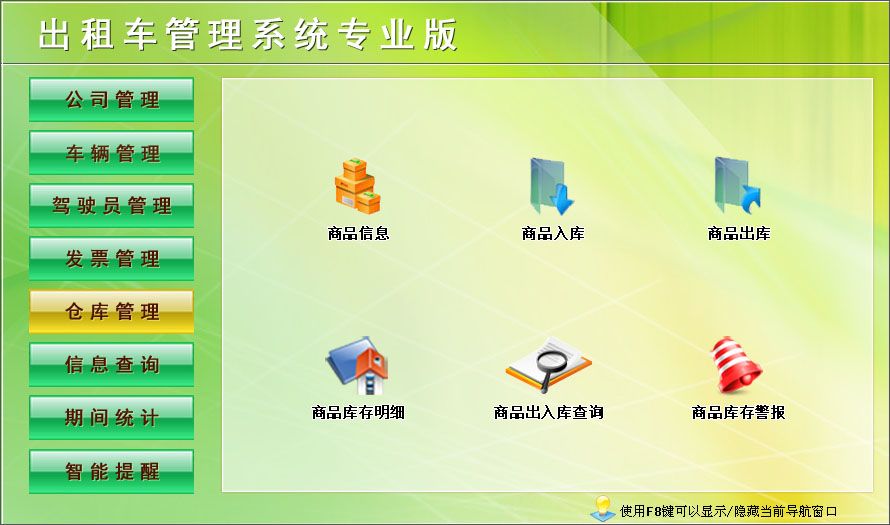 出租车管理系统专业版

公司管理
车辆管理
驾驶员管理
发票管理
仓库管理
信息查询
期间统计
智能提醒

商品信息
商品入库
商品出库
商品库存明细
商品出入库查询
商品库存警报

使用F8键可以显示/隐藏当前导航窗口